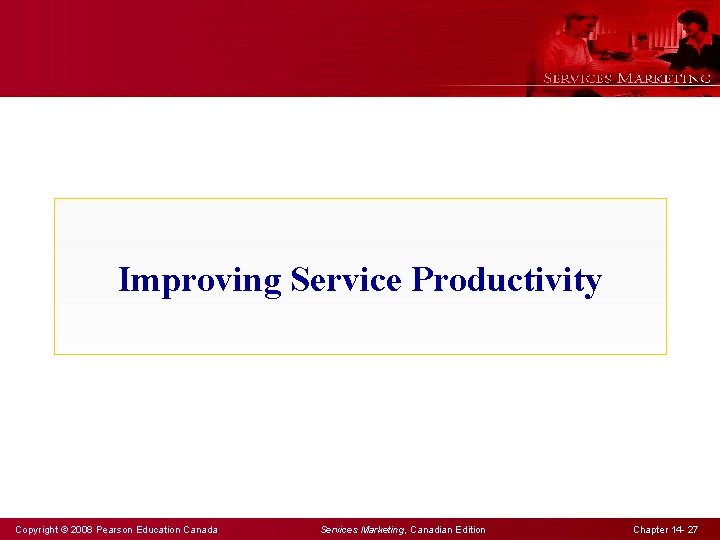 SERVICES MARKETING

Improving Service Productivity

Copyright © 2008 Pearson Education Canada

Services Marketing, Canadian Edition

Chapter 14- 27